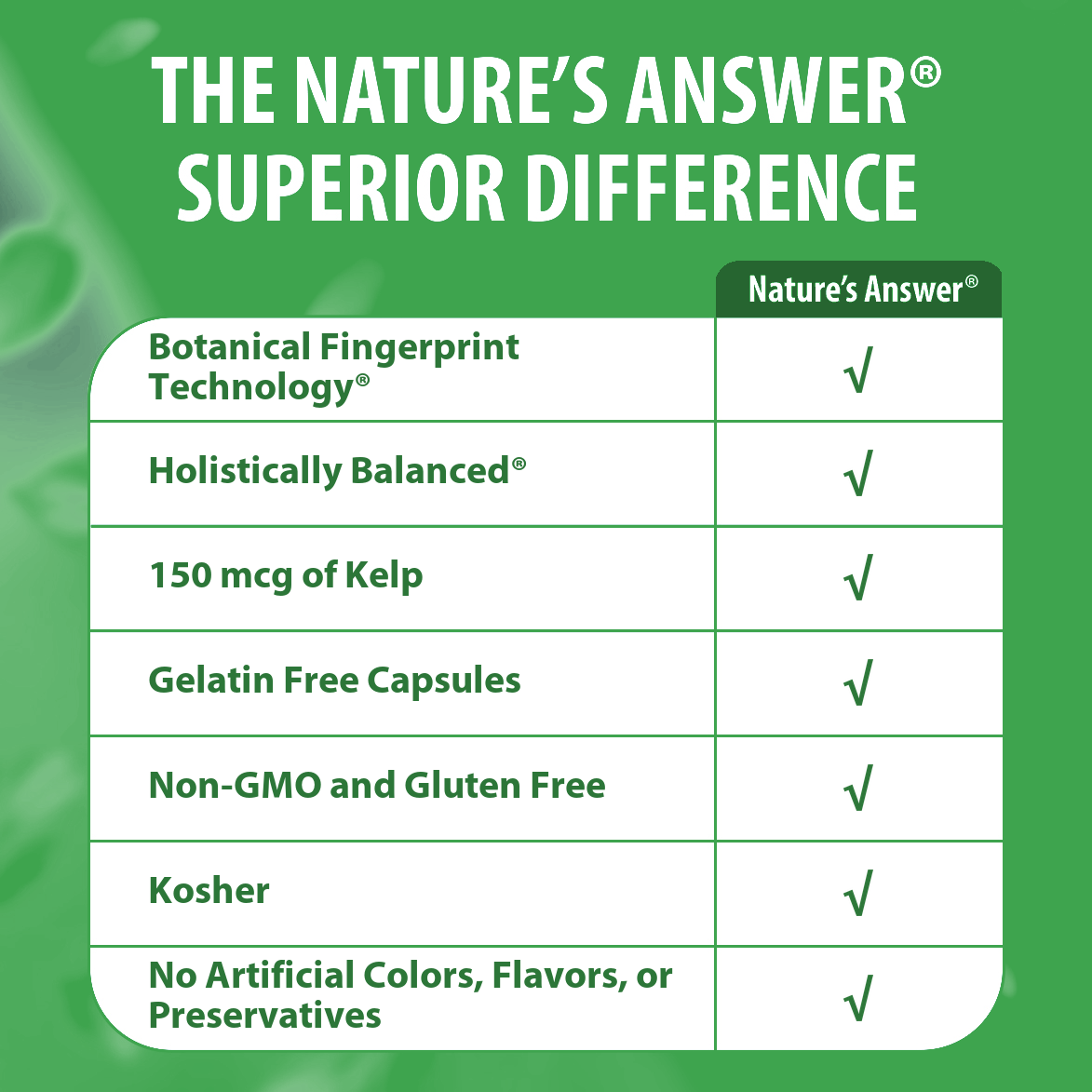 THE NATURE'S ANSWER® SUPERIOR DIFFERENCE

| | Nature's Answer® |
|---|---|
| Botanical Fingerprint Technology® | √ |
| Holistically Balanced® | √ |
| 150 mcg of Kelp | √ |
| Gelatin Free Capsules | √ |
| Non-GMO and Gluten Free | √ |
| Kosher | √ |
| No Artificial Colors, Flavors, or Preservatives | √ |